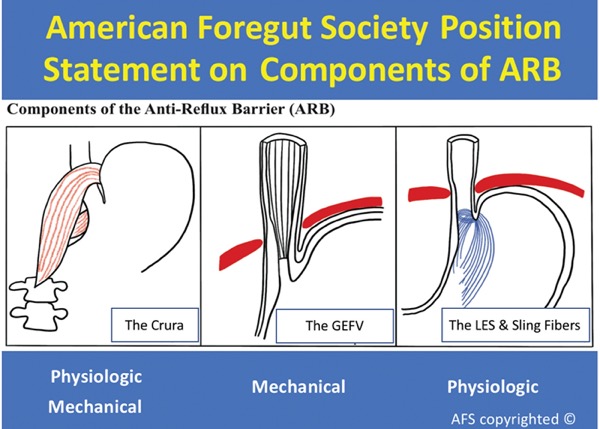 American Foregut Society Position Statement on Components of ARB

Components of the Anti-Reflux Barrier (ARB)

The Crura

The GEFV

The LES & Sling Fibers

Physiologic Mechanical

Mechanical

Physiologic

AFS copyrighted ©